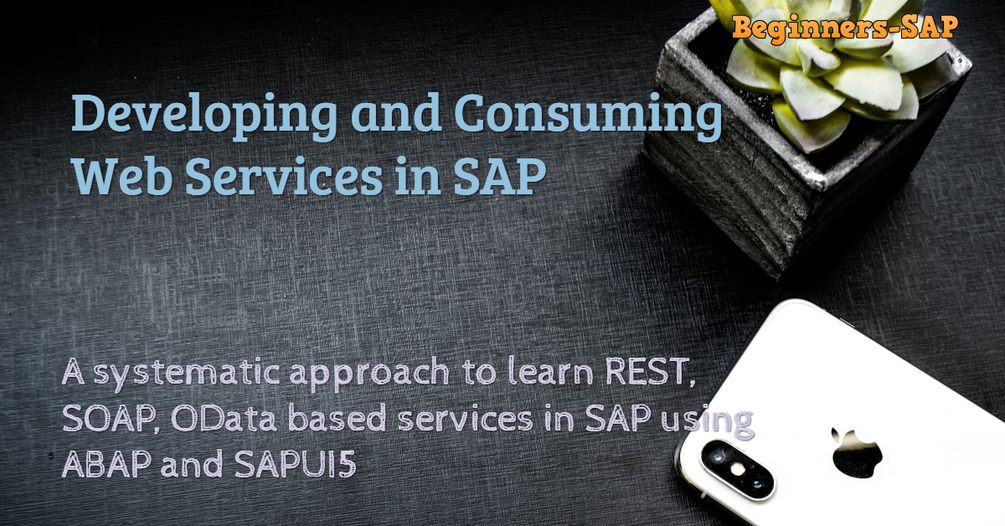 Beginners-SAP

Developing and Consuming Web Services in SAP

A systematic approach to learn REST, SOAP, OData based services in SAP using ABAP and SAPUI5